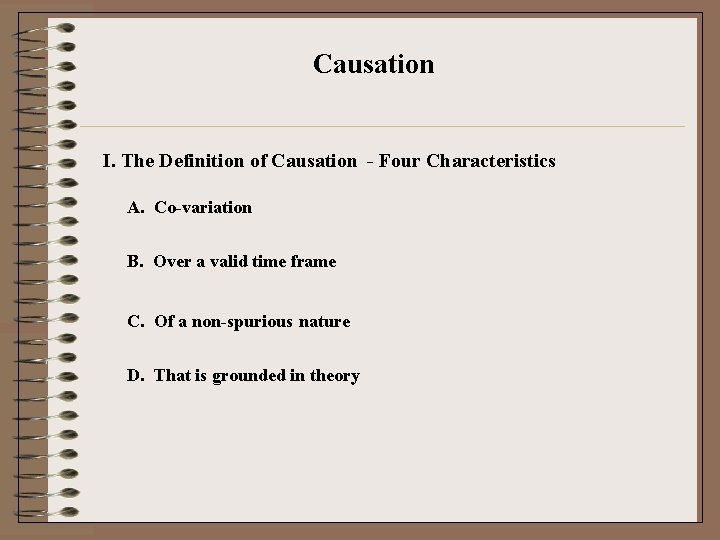 Causation

I. The Definition of Causation - Four Characteristics

A. Co-variation

B. Over a valid time frame

C. Of a non-spurious nature

D. That is grounded in theory